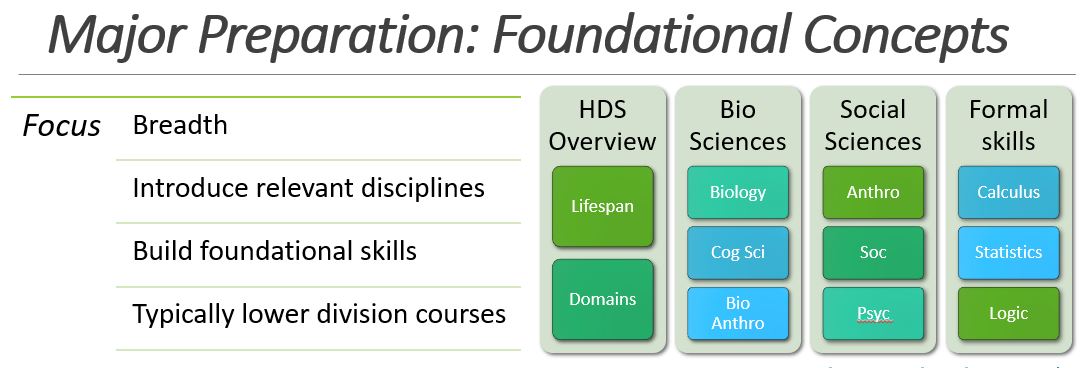 Major Preparation: Foundational Concepts

Focus Breadth

Introduce relevant disciplines

Build foundational skills

Typically lower division courses

HDS Overview

Lifespan

Domains

Bio Sciences

Biology

Cog Sci

Bio Anthro

Social Sciences

Anthro

Soc

Psyc

Formal skills

Calculus

Statistics

Logic